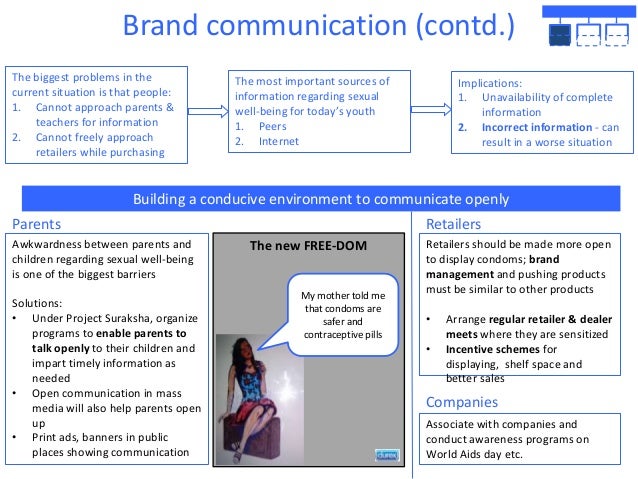 Brand communication (contd.)

The biggest problems in the current situation is that people:
1. Cannot approach parents & teachers for information
2. Cannot freely approach retailers while purchasing

The most important sources of information regarding sexual well-being for today's youth
1. Peers
2. Internet

Implications:
1. Unavailability of complete information
2. Incorrect information - can result in a worse situation

Building a conducive environment to communicate openly

Parents

Awkwardness between parents and children regarding sexual well-being is one of the biggest barriers

Solutions:
• Under Project Suraksha, organize programs to enable parents to talk openly to their children and impart timely information as needed
• Open communication in mass media will also help parents open up
• Print ads, banners in public places showing communication

The new FREE-DOM

My mother told me that condoms are safer and contraceptive pills

durex

Retailers

Retailers should be made more open to display condoms; brand management and pushing products must be similar to other products

• Arrange regular retailer & dealer meets where they are sensitized
• Incentive schemes for displaying, shelf space and better sales

Companies

Associate with companies and conduct awareness programs on World Aids day etc.